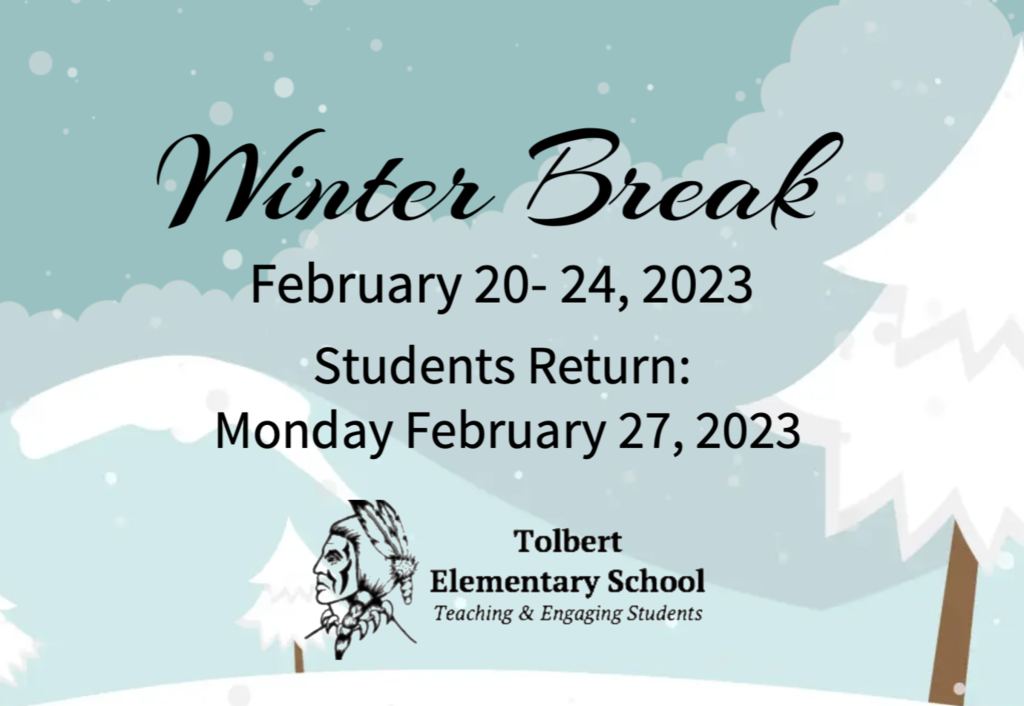 Winter Break

February 20- 24, 2023

Students Return:
Monday February 27, 2023

Tolbert
Elementary School
Teaching & Engaging Students